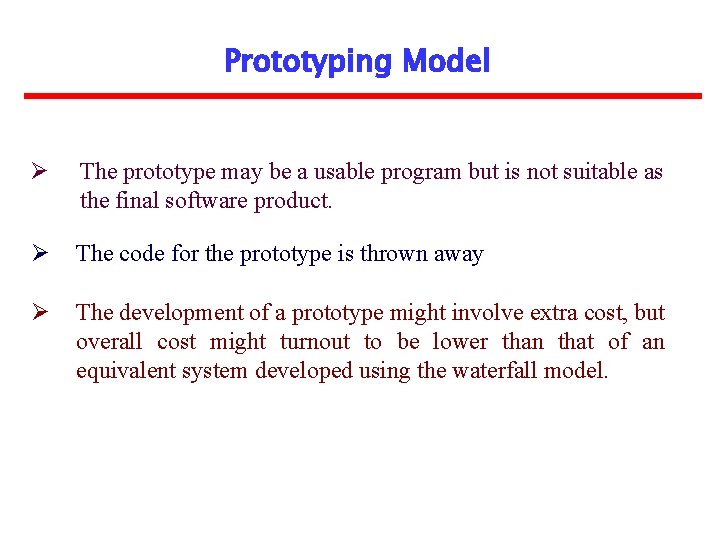 Prototyping Model

➢ The prototype may be a usable program but is not suitable as the final software product.

➢ The code for the prototype is thrown away

➢ The development of a prototype might involve extra cost, but overall cost might turnout to be lower than that of an equivalent system developed using the waterfall model.